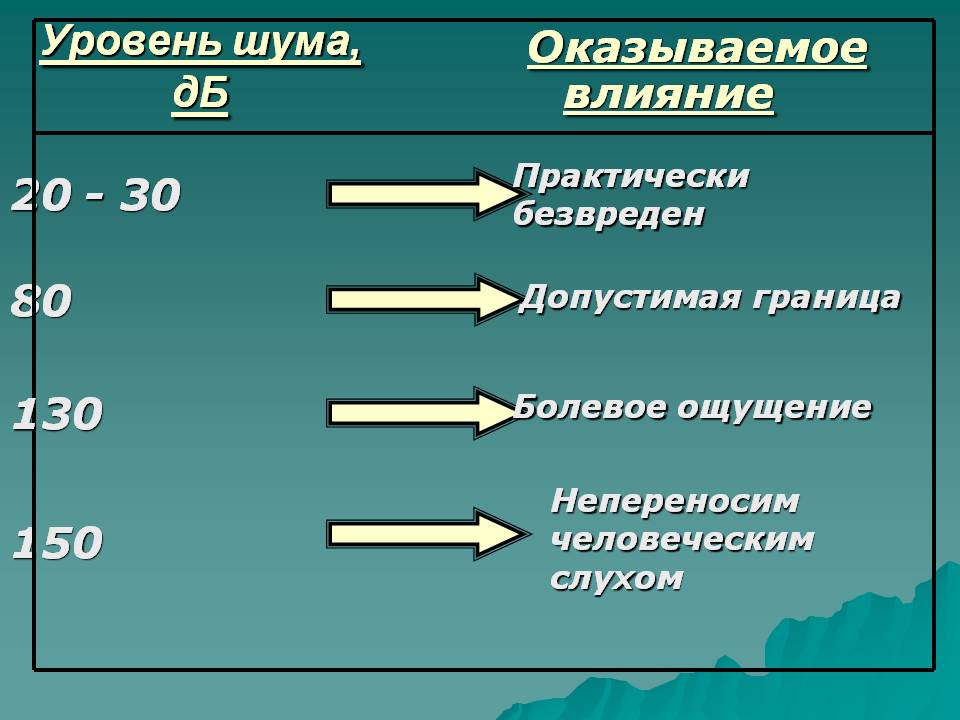 | Уровень шума, дБ | Оказываемое влияние |
|---|---|
| 20 - 30 | Практически безвреден |
| 80 | Допустимая граница |
| 130 | Болевое ощущение |
| 150 | Непереносим человеческим слухом |